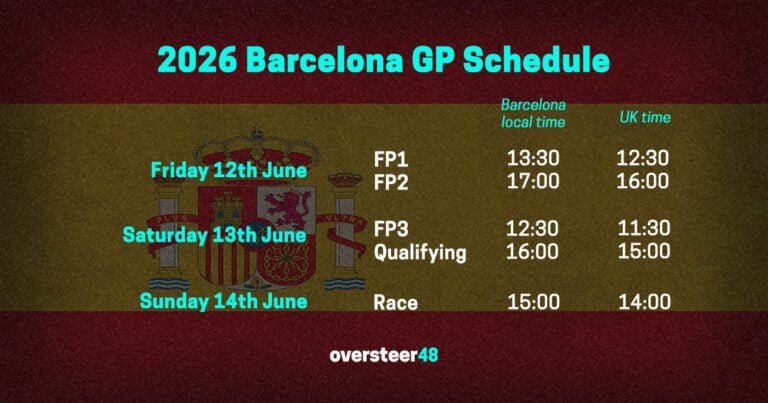 2026 Barcelona GP Schedule

| | | Barcelona local time | UK time |
|---|---|---|---|
| Friday 12th June | FP1 | 13:30 | 12:30 |
| | FP2 | 17:00 | 16:00 |
| Saturday 13th June | FP3 | 12:30 | 11:30 |
| | Qualifying | 16:00 | 15:00 |
| Sunday 14th June | Race | 15:00 | 14:00 |

PLVS VLTRA

oversteer48